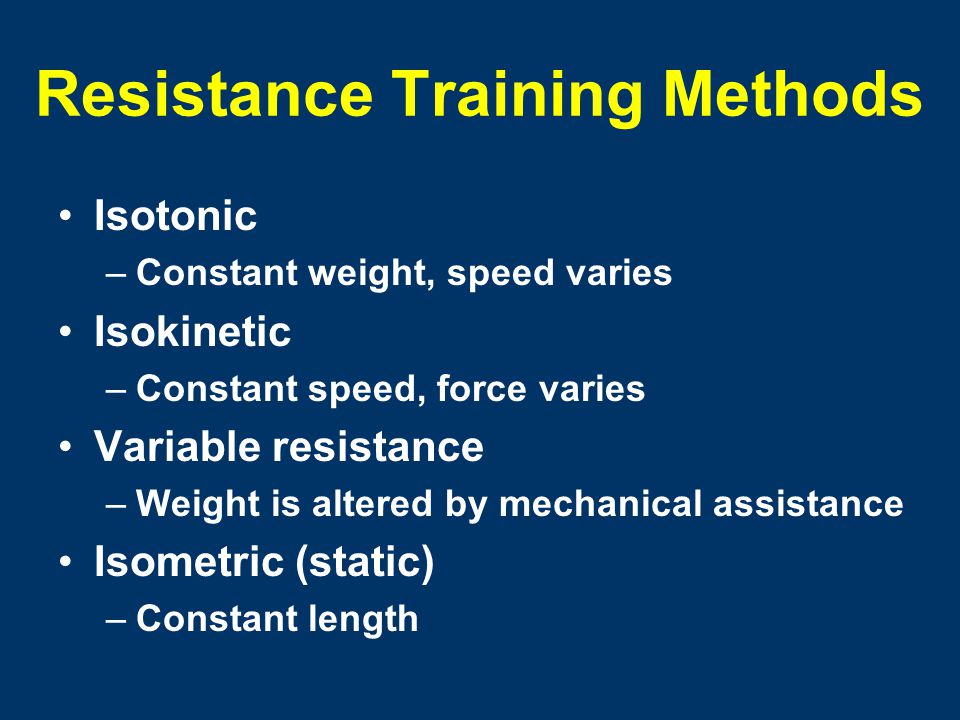 Resistance Training Methods

• Isotonic
– Constant weight, speed varies
• Isokinetic
– Constant speed, force varies
• Variable resistance
– Weight is altered by mechanical assistance
• Isometric (static)
– Constant length